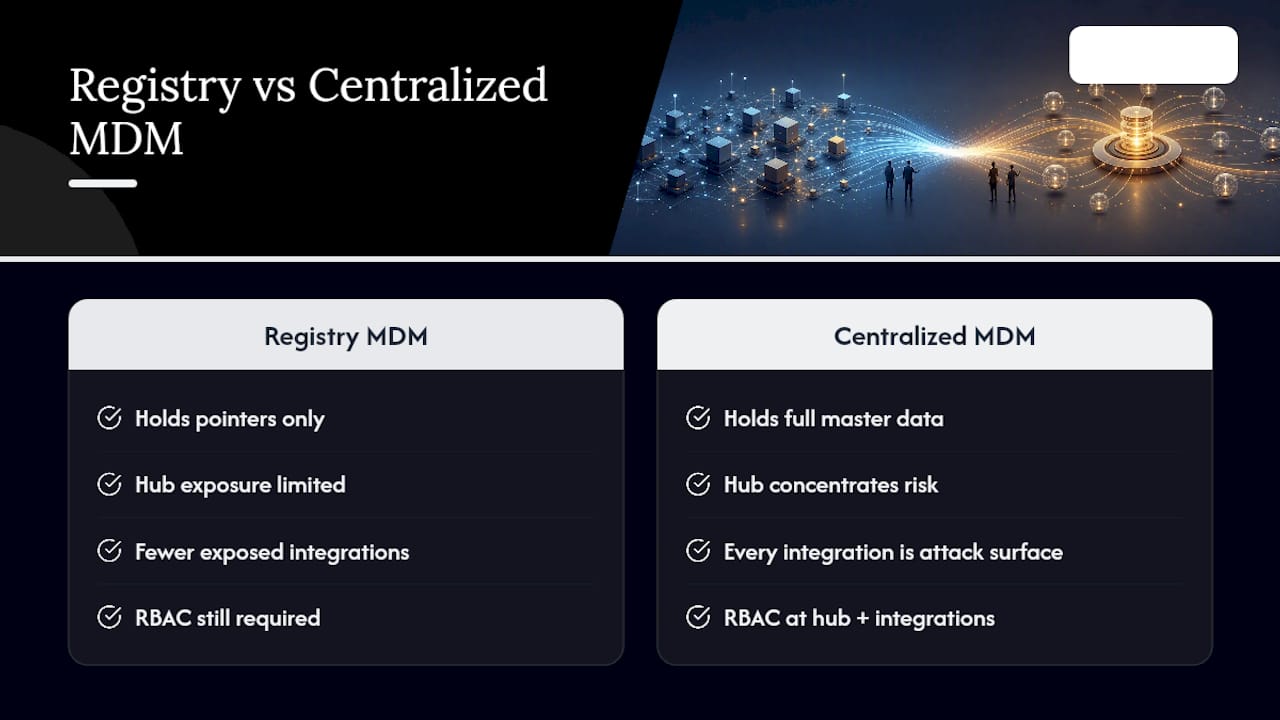 Registry vs Centralized MDM

Registry MDM

Holds pointers only

Hub exposure limited

Fewer exposed integrations

RBAC still required

Centralized MDM

Holds full master data

Hub concentrates risk

Every integration is attack surface

RBAC at hub + integrations